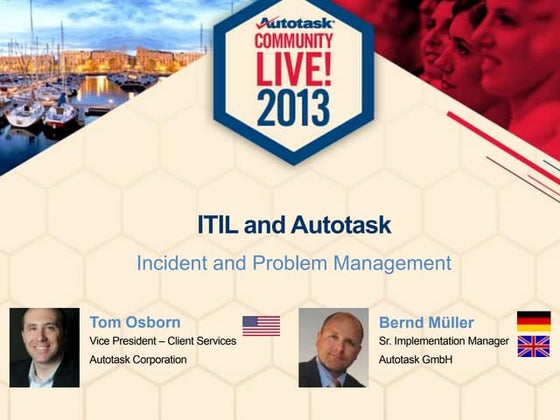 Autotask
COMMUNITY
LIVE!
2013

ITIL and Autotask

Incident and Problem Management

Tom Osborn
Vice President – Client Services
Autotask Corporation

Bernd Müller
Sr. Implementation Manager
Autotask GmbH